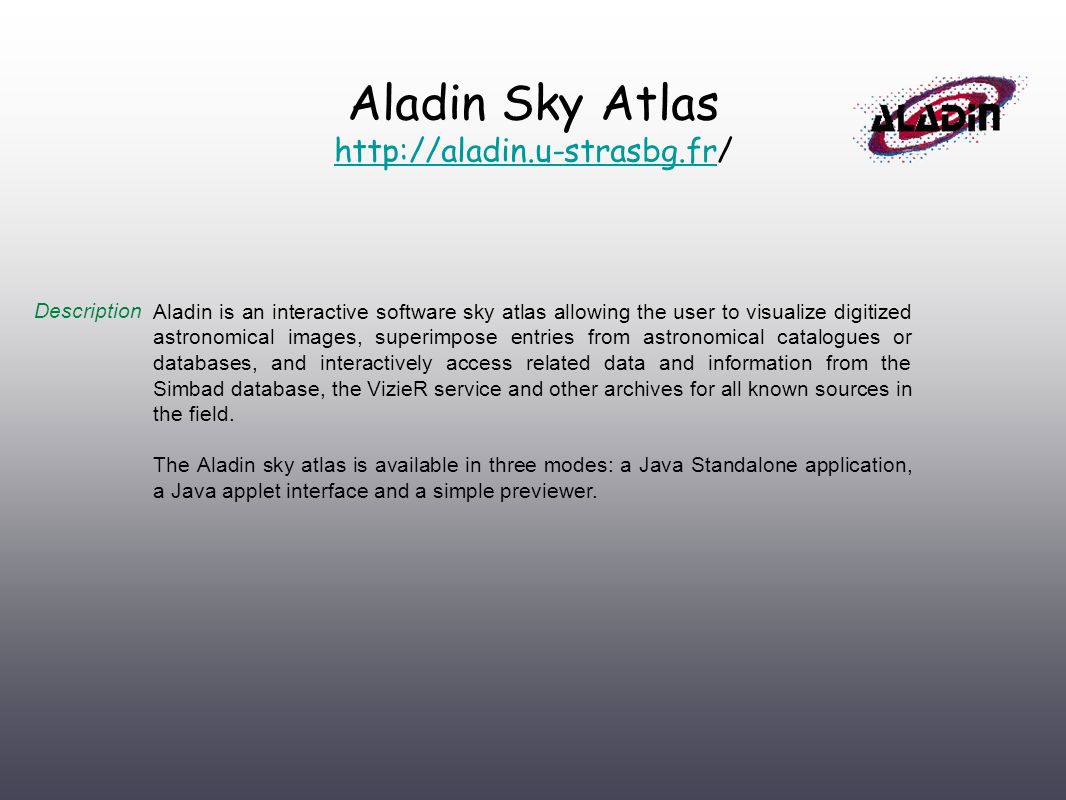 Aladin Sky Atlas
http://aladin.u-strasbg.fr/

ALADIN

Description

Aladin is an interactive software sky atlas allowing the user to visualize digitized astronomical images, superimpose entries from astronomical catalogues or databases, and interactively access related data and information from the Simbad database, the VizieR service and other archives for all known sources in the field.

The Aladin sky atlas is available in three modes: a Java Standalone application, a Java applet interface and a simple previewer.